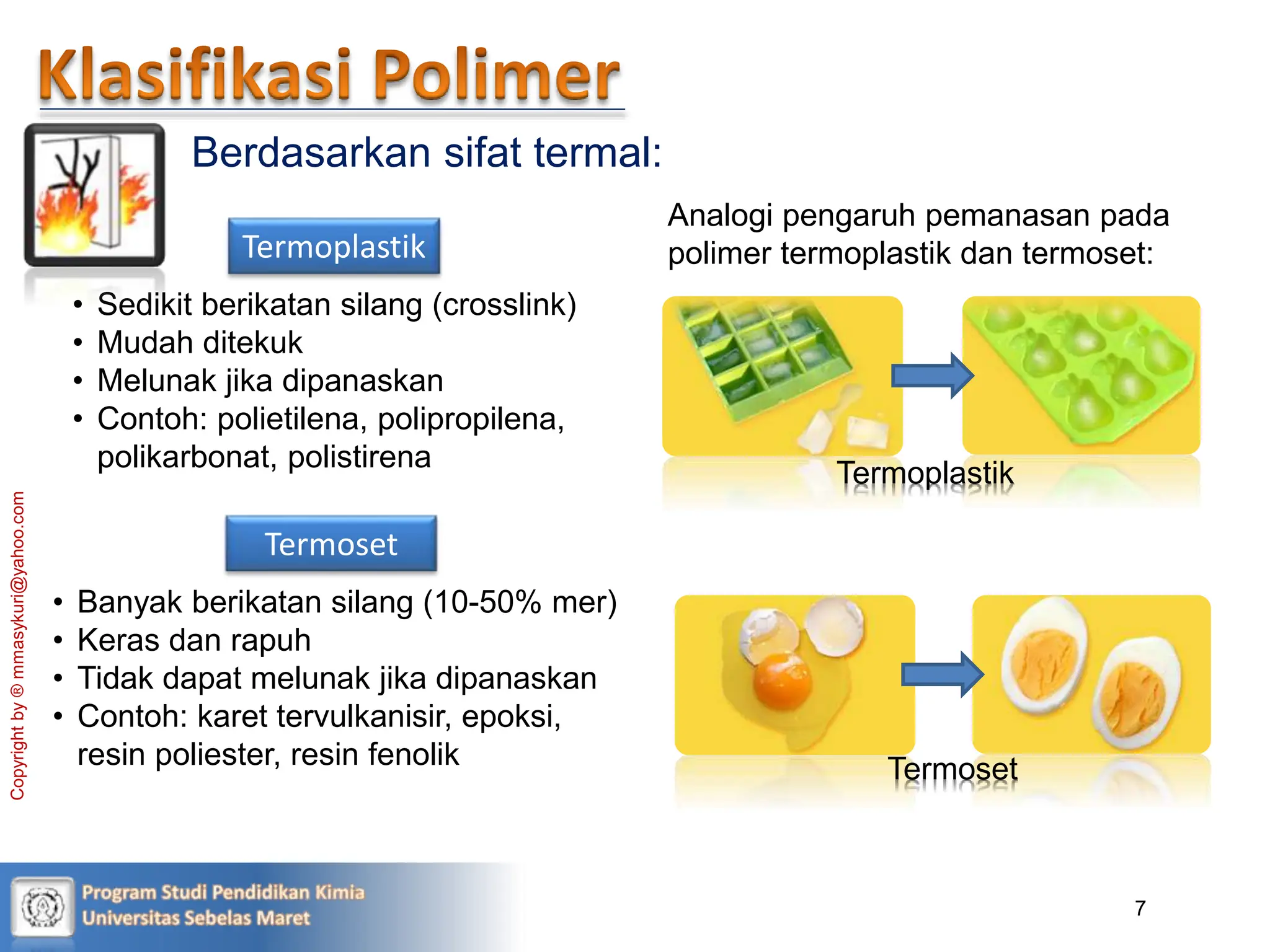 Klasifikasi Polimer

Berdasarkan sifat termal:

Termoplastik

• Sedikit berikatan silang (crosslink)
• Mudah ditekuk
• Melunak jika dipanaskan
• Contoh: polietilena, polipropilena, polikarbonat, polistirena

Termoset

• Banyak berikatan silang (10-50% mer)
• Keras dan rapuh
• Tidak dapat melunak jika dipanaskan
• Contoh: karet tervulkanisir, epoksi, resin poliester, resin fenolik

Analogi pengaruh pemanasan pada polimer termoplastik dan termoset:

Termoplastik

Termoset

Copyright by ® mmasykuri@yahoo.com

Program Studi Pendidikan Kimia
Universitas Sebelas Maret

7